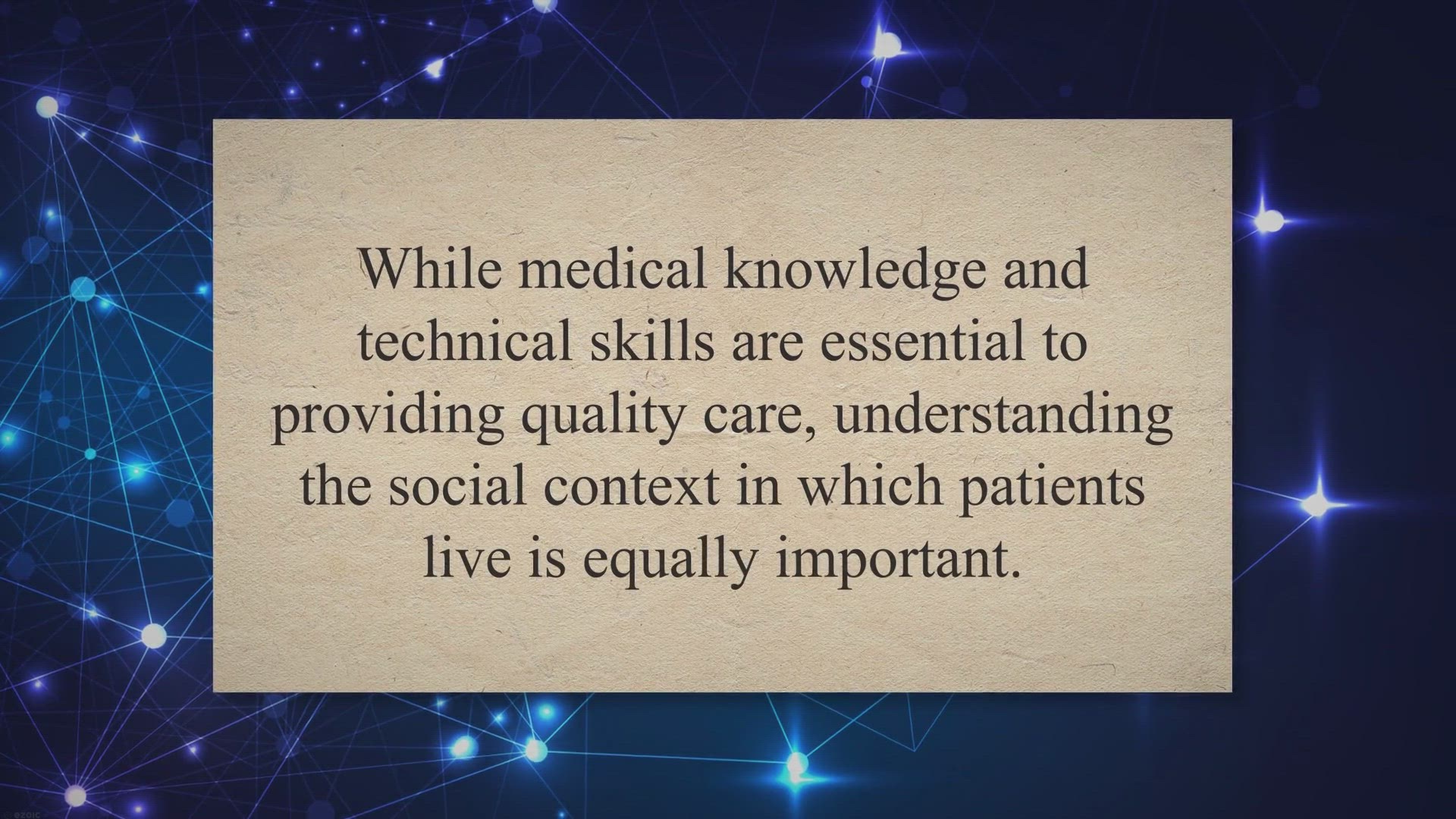 While medical knowledge and technical skills are essential to providing quality care, understanding the social context in which patients live is equally important.

ezoic